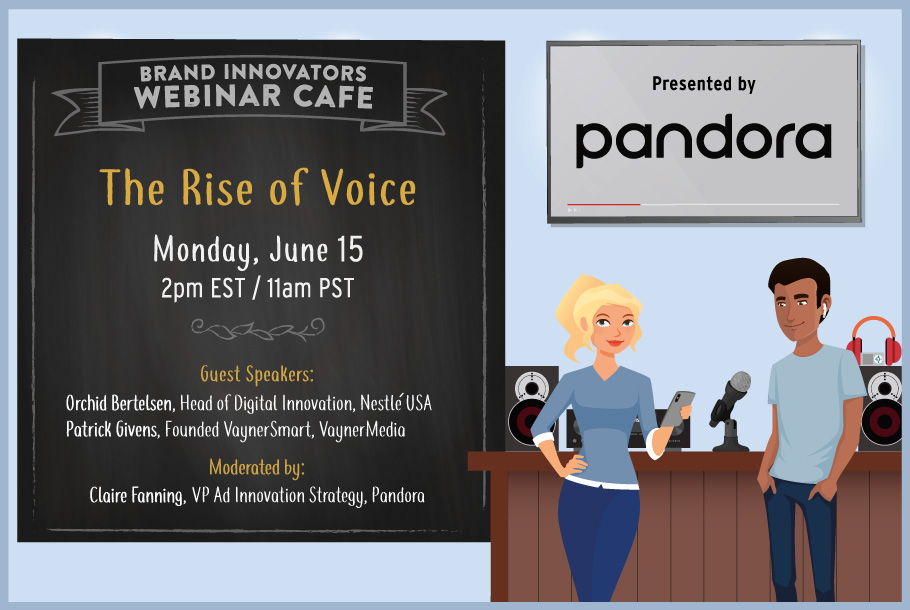 BRAND INNOVATORS WEBINAR CAFE

The Rise of Voice

Monday, June 15
2pm EST / 11am PST

Guest Speakers:
Orchid Bertelsen, Head of Digital Innovation, Nestlé USA
Patrick Givens, Founded VaynerSmart, VaynerMedia

Moderated by:
Claire Fanning, VP Ad Innovation Strategy, Pandora

Presented by
pandora